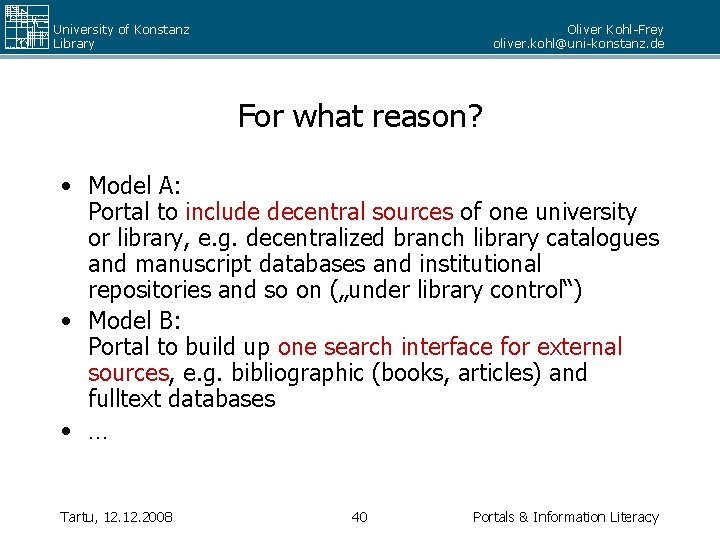 University of Konstanz
Library

Oliver Kohl-Frey
oliver.kohl@uni-konstanz.de

For what reason?

• Model A:
Portal to include decentral sources of one university or library, e.g. decentralized branch library catalogues and manuscript databases and institutional repositories and so on („under library control“)
• Model B:
Portal to build up one search interface for external sources, e.g. bibliographic (books, articles) and fulltext databases
• …

Tartu, 12.12.2008

40

Portals & Information Literacy